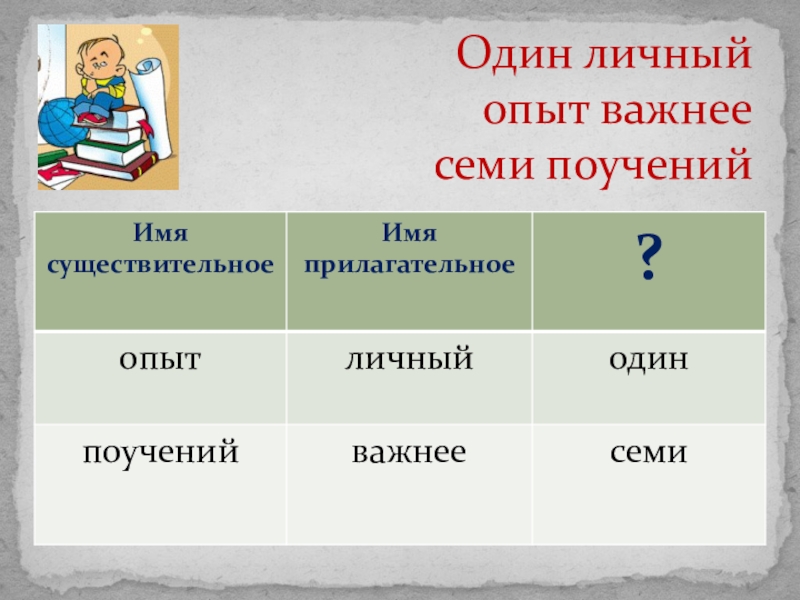 Один личный опыт важнее семи поучений

| Имя существительное | Имя прилагательное | ? |
|---|---|---|
| опыт | личный | один |
| поучений | важнее | семи |